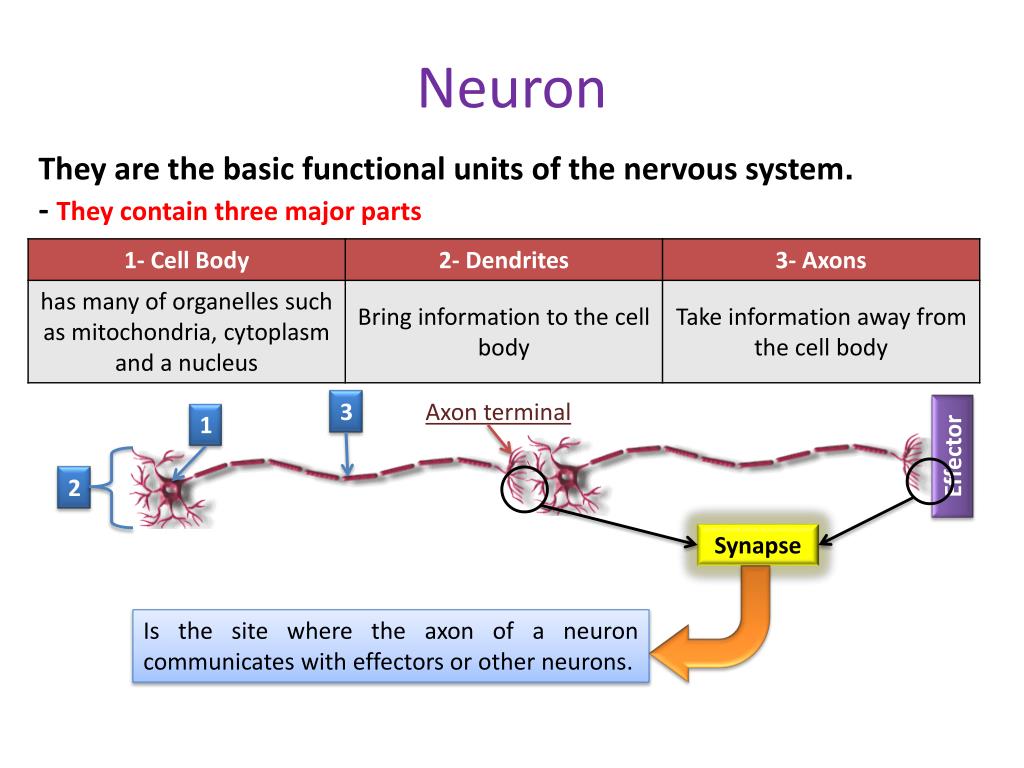 Neuron

They are the basic functional units of the nervous system.

- They contain three major parts

| 1- Cell Body | 2- Dendrites | 3- Axons |
|---|---|---|
| has many of organelles such as mitochondria, cytoplasm and a nucleus | Bring information to the cell body | Take information away from the cell body |

1

2

3

Axon terminal

Effector

Synapse

Is the site where the axon of a neuron communicates with effectors or other neurons.